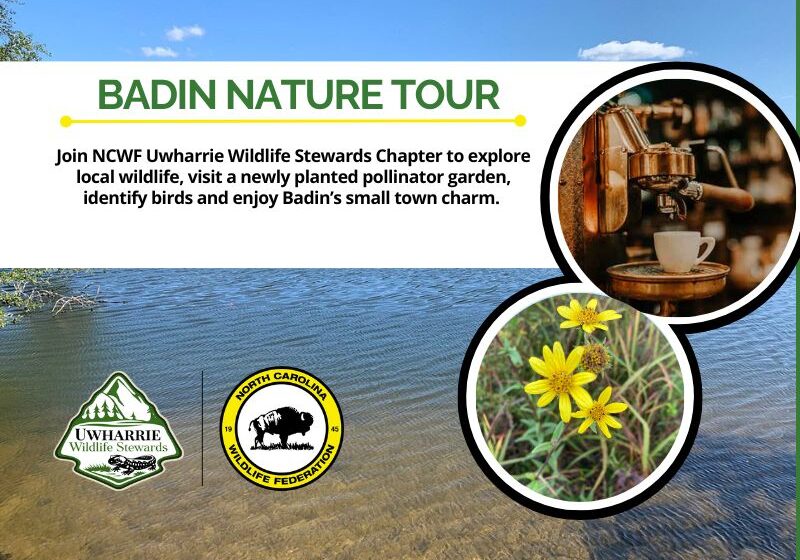 BADIN NATURE TOUR

Join NCWF Uwharrie Wildlife Stewards Chapter to explore local wildlife, visit a newly planted pollinator garden, identify birds and enjoy Badin's small town charm.

UWHARRIE
Wildlife Stewards

NORTH CAROLINA
19 45
WILDLIFE FEDERATION